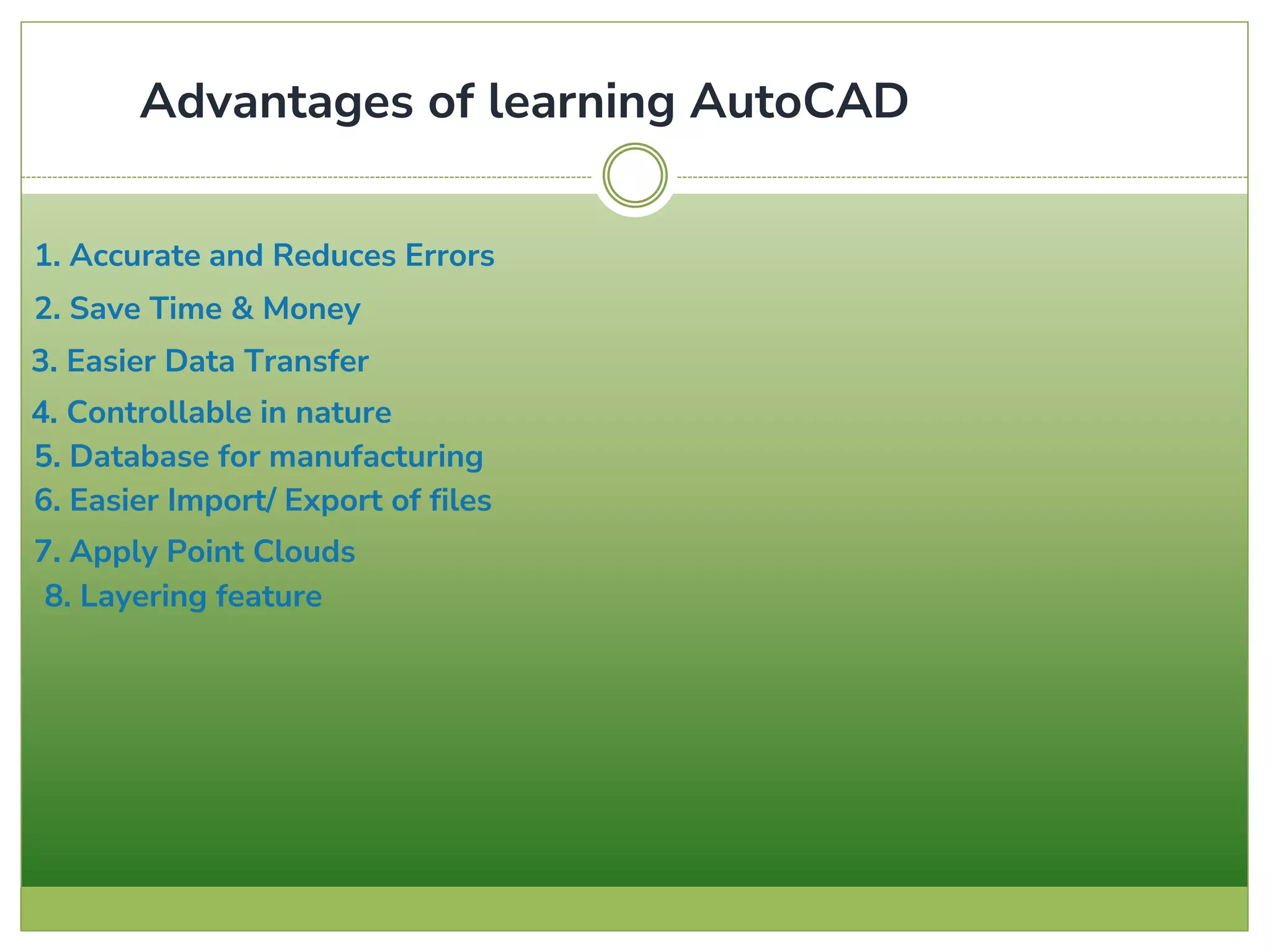 Advantages of learning AutoCAD

1. Accurate and Reduces Errors
2. Save Time & Money
3. Easier Data Transfer
4. Controllable in nature
5. Database for manufacturing
6. Easier Import/ Export of files
7. Apply Point Clouds
8. Layering feature